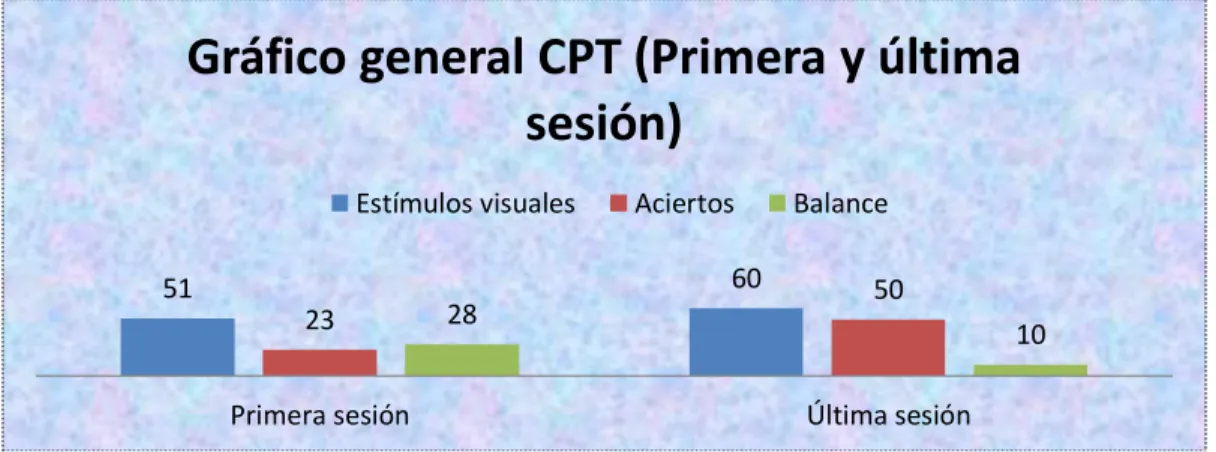 Gráfico general CPT (Primera y última sesión)

Estímulos visuales Aciertos Balance

51
23
28
60
50
10

Primera sesión
Última sesión